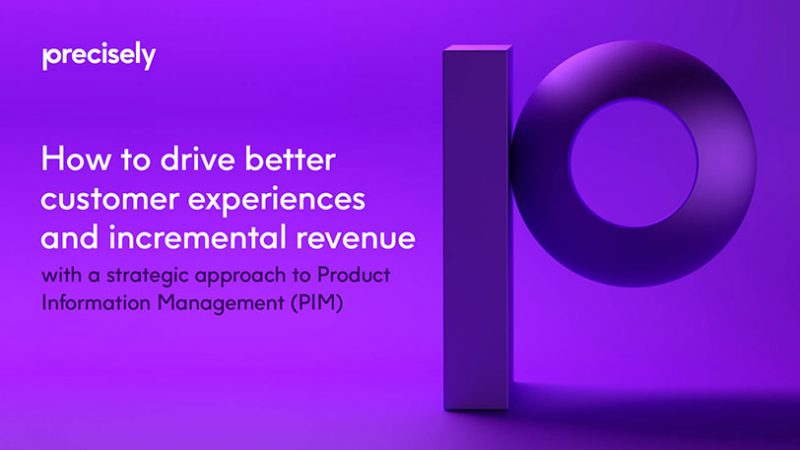 precisely

How to drive better customer experiences and incremental revenue

with a strategic approach to Product Information Management (PIM)